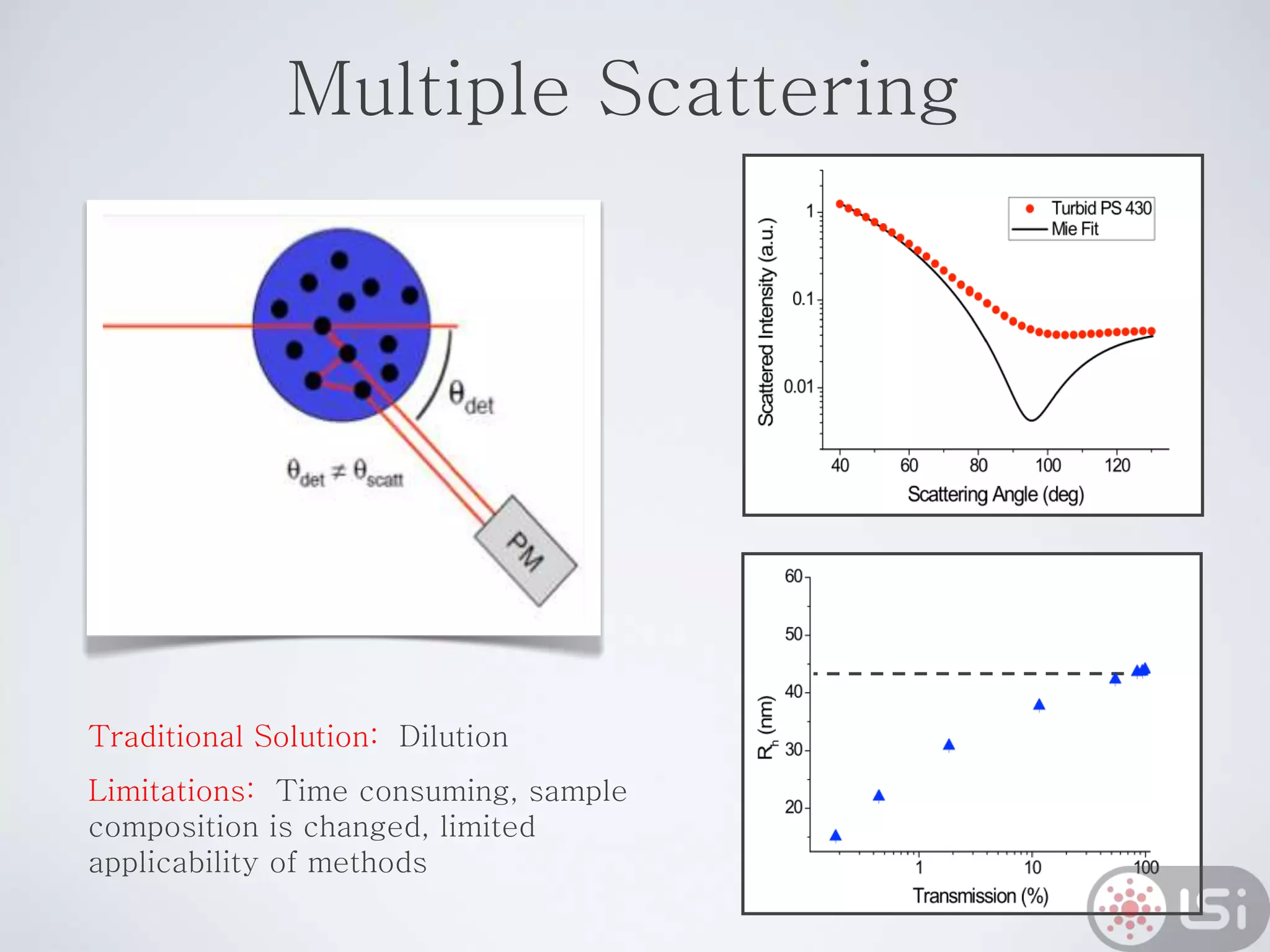 Multiple Scattering

$\theta_{det}$

$\theta_{det} \neq \theta_{scatt}$

PM

Turbid PS 430
Mie Fit

Scattered Intensity (a.u.)

1
0.1
0.01

40 60 80 100 120

Scattering Angle (deg)

$R_h$ (nm)

60
50
40
30
20

1 10 100

Transmission (%)

Traditional Solution: Dilution

Limitations: Time consuming, sample composition is changed, limited applicability of methods

LSi